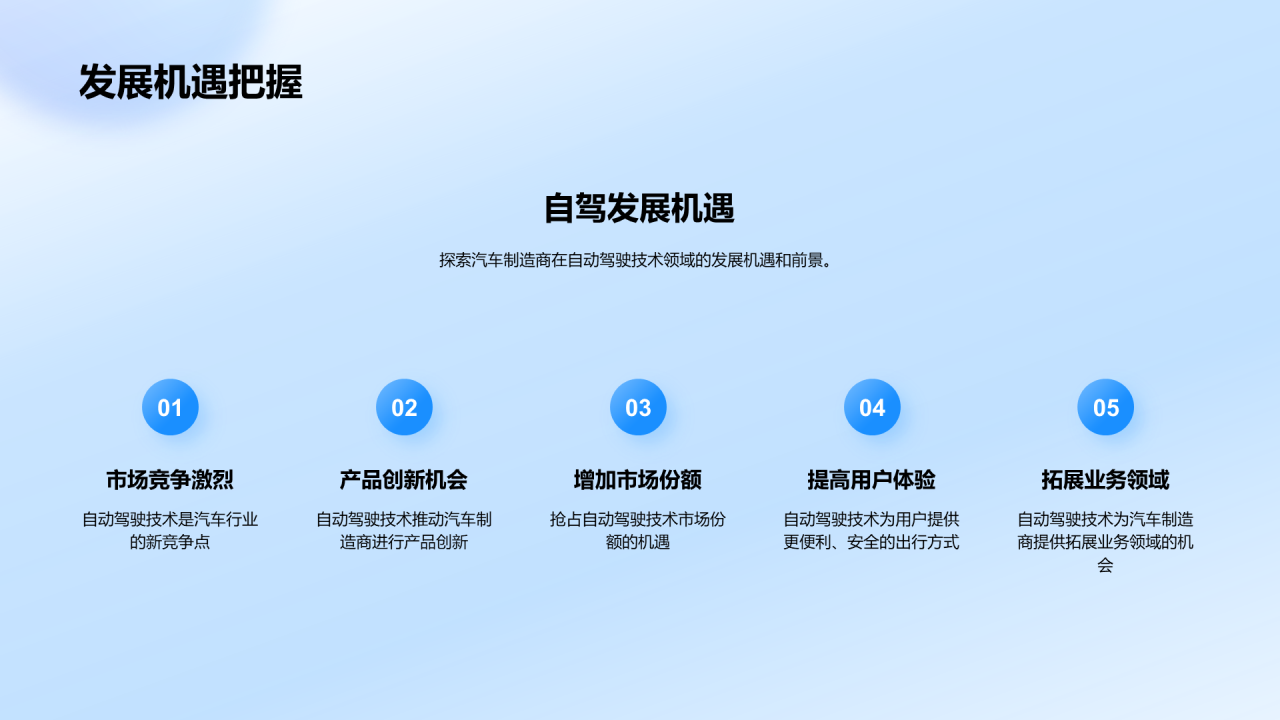 发展机遇把握

自驾发展机遇

探索汽车制造商在自动驾驶技术领域的发展机遇和前景。

01

市场竞争激烈

自动驾驶技术是汽车行业的新竞争点

02

产品创新机会

自动驾驶技术推动汽车制造商进行产品创新

03

增加市场份额

抢占自动驾驶技术市场份额的机遇

04

提高用户体验

自动驾驶技术为用户提供更便利、安全的出行方式

05

拓展业务领域

自动驾驶技术为汽车制造商提供拓展业务领域的机会